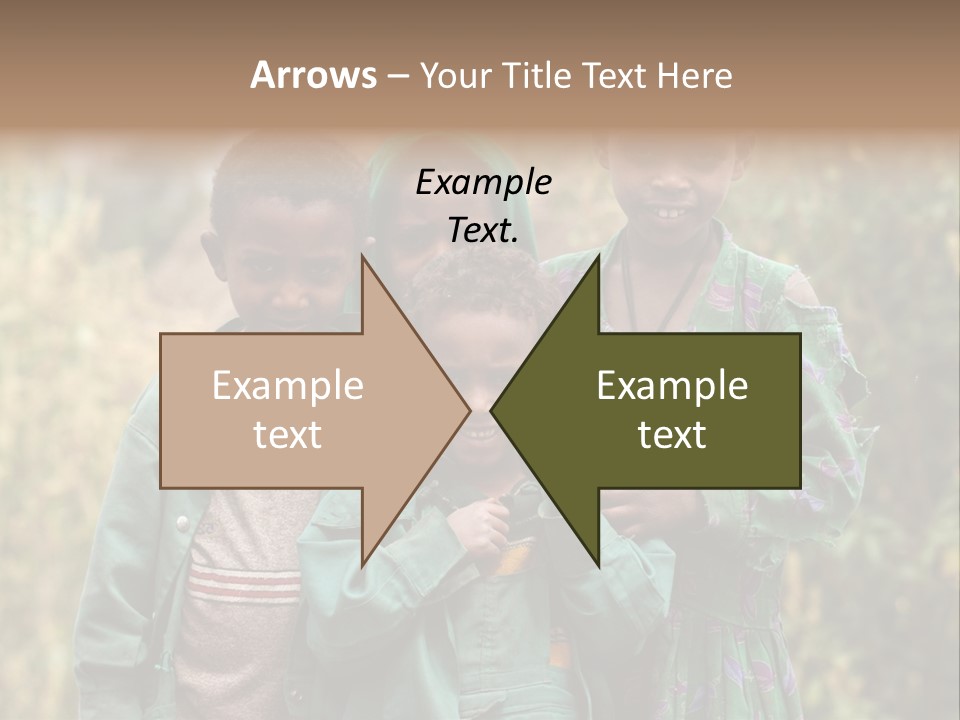 Arrows – Your Title Text Here

Example Text.

Example text

Example text